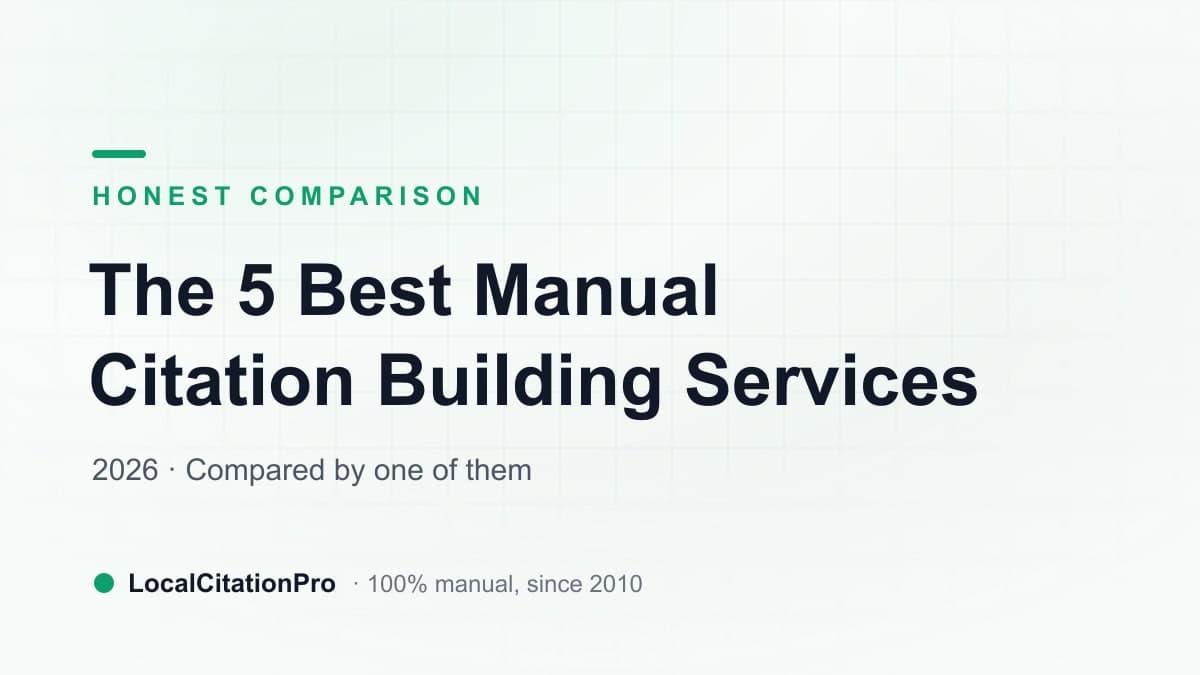 HONEST COMPARISON

The 5 Best Manual Citation Building Services

2026 · Compared by one of them

LocalCitationPro · 100% manual, since 2010